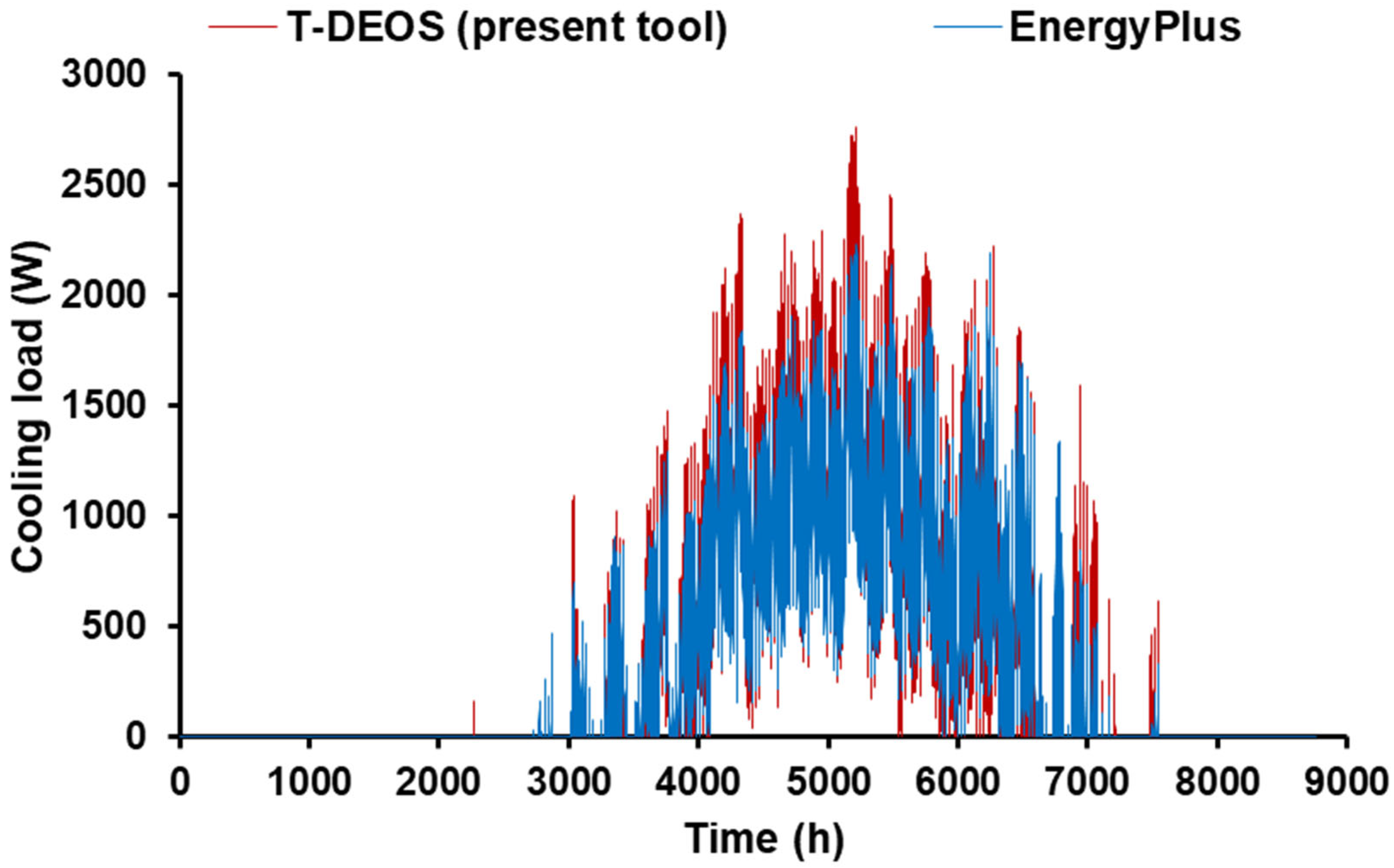 T-DEOS (present tool)
EnergyPlus

Cooling load (W)

3000
2500
2000
1500
1000
500
0

0
1000
2000
3000
4000
5000
6000
7000
8000
9000

Time (h)